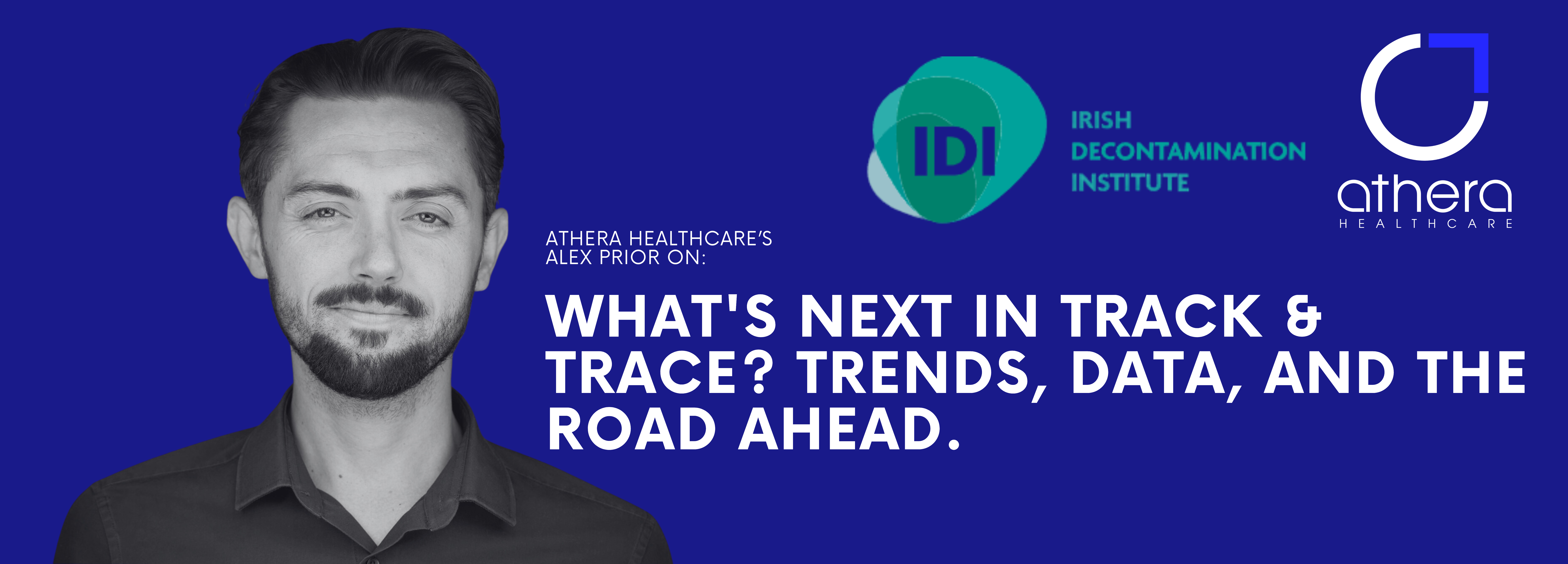 IDI

IRISH DECONTAMINATION INSTITUTE

athera
HEALTHCARE

ATHERA HEALTHCARE'S ALEX PRIOR ON:

WHAT'S NEXT IN TRACK & TRACE? TRENDS, DATA, AND THE ROAD AHEAD.